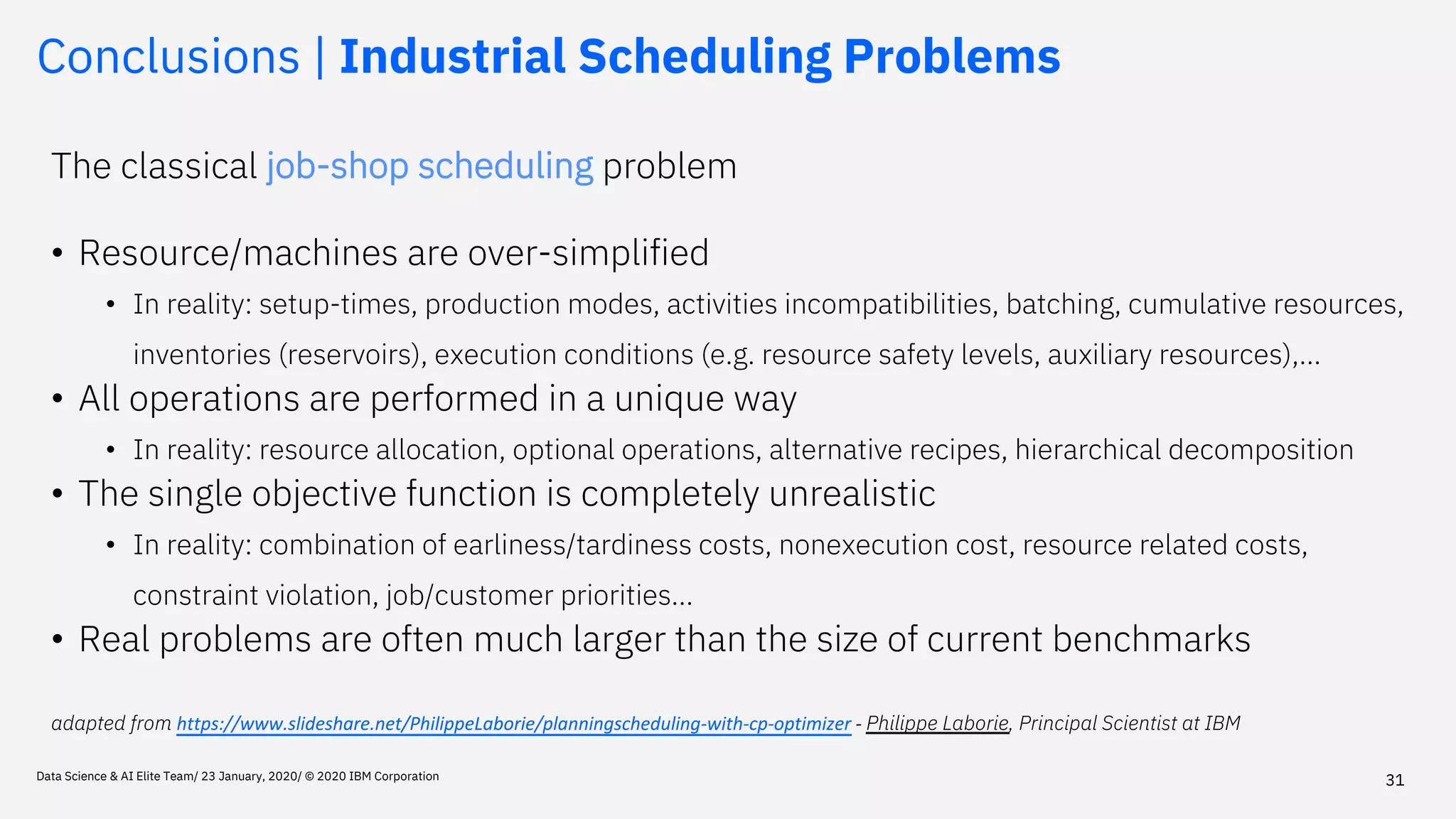 Conclusions | Industrial Scheduling Problems

The classical job-shop scheduling problem

• Resource/machines are over-simplified
  • In reality: setup-times, production modes, activities incompatibilities, batching, cumulative resources, inventories (reservoirs), execution conditions (e.g. resource safety levels, auxiliary resources),...
• All operations are performed in a unique way
  • In reality: resource allocation, optional operations, alternative recipes, hierarchical decomposition
• The single objective function is completely unrealistic
  • In reality: combination of earliness/tardiness costs, nonexecution cost, resource related costs, constraint violation, job/customer priorities...
• Real problems are often much larger than the size of current benchmarks

adapted from https://www.slideshare.net/PhilippeLaborie/planningscheduling-with-cp-optimizer - Philippe Laborie, Principal Scientist at IBM

Data Science & AI Elite Team/ 23 January, 2020/ © 2020 IBM Corporation

31